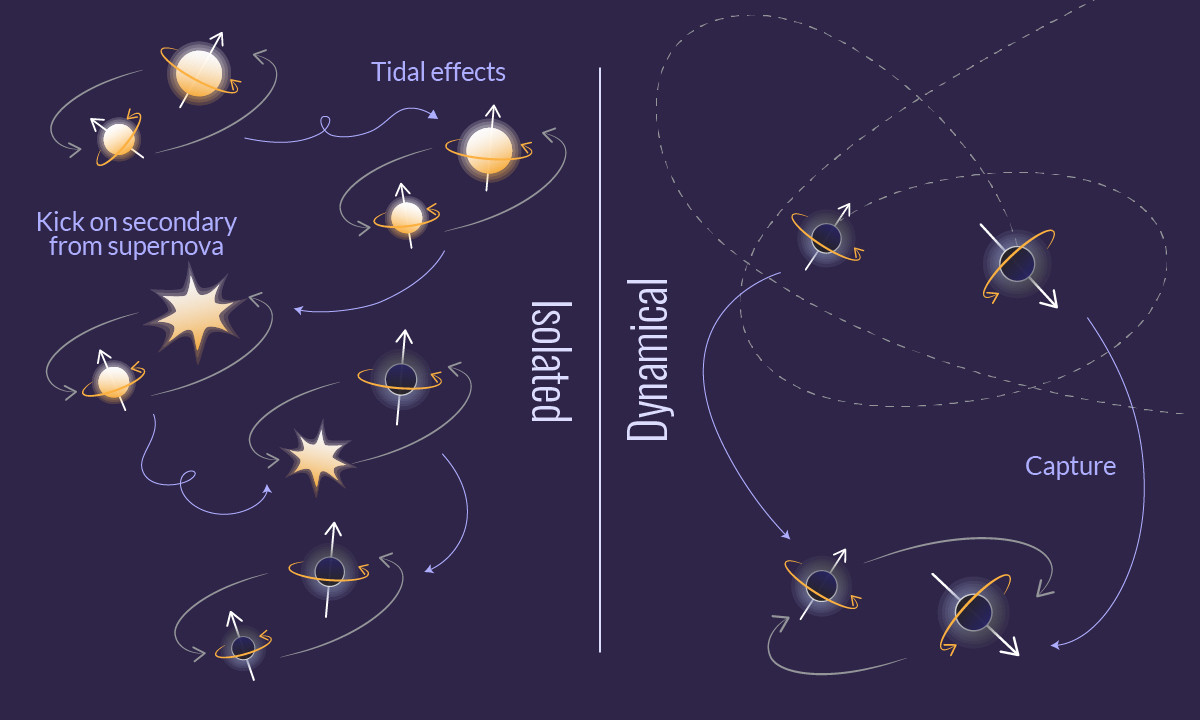 Tidal effects

Kick on secondary from supernova

Isolated

Dynamical

Capture